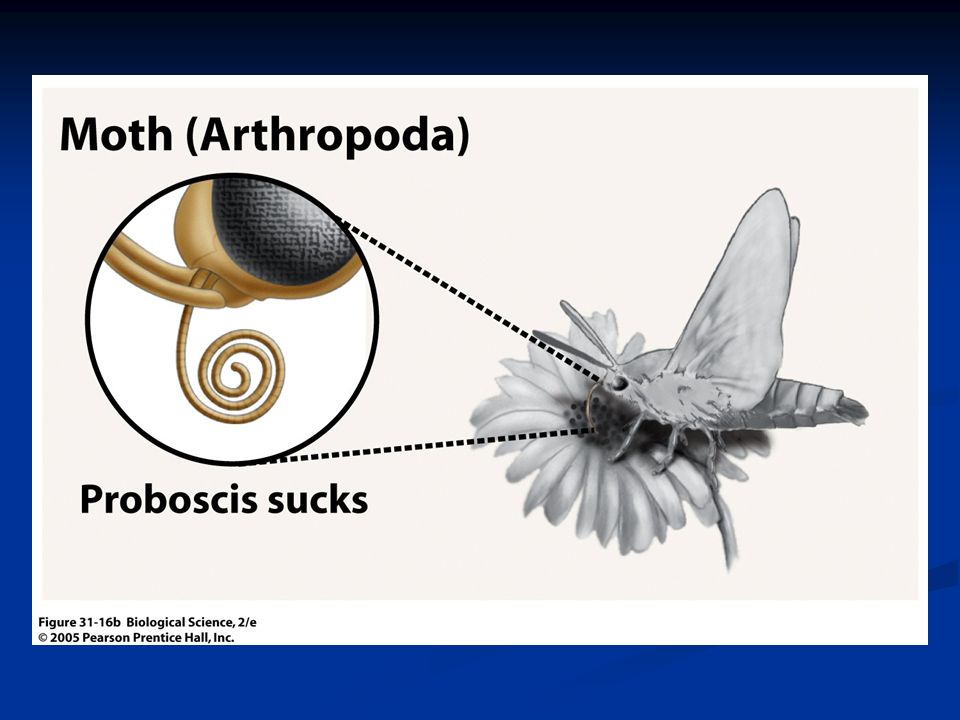 Moth (Arthropoda)

Proboscis sucks

Figure 31-16b Biological Science, 2/e
© 2005 Pearson Prentice Hall, Inc.